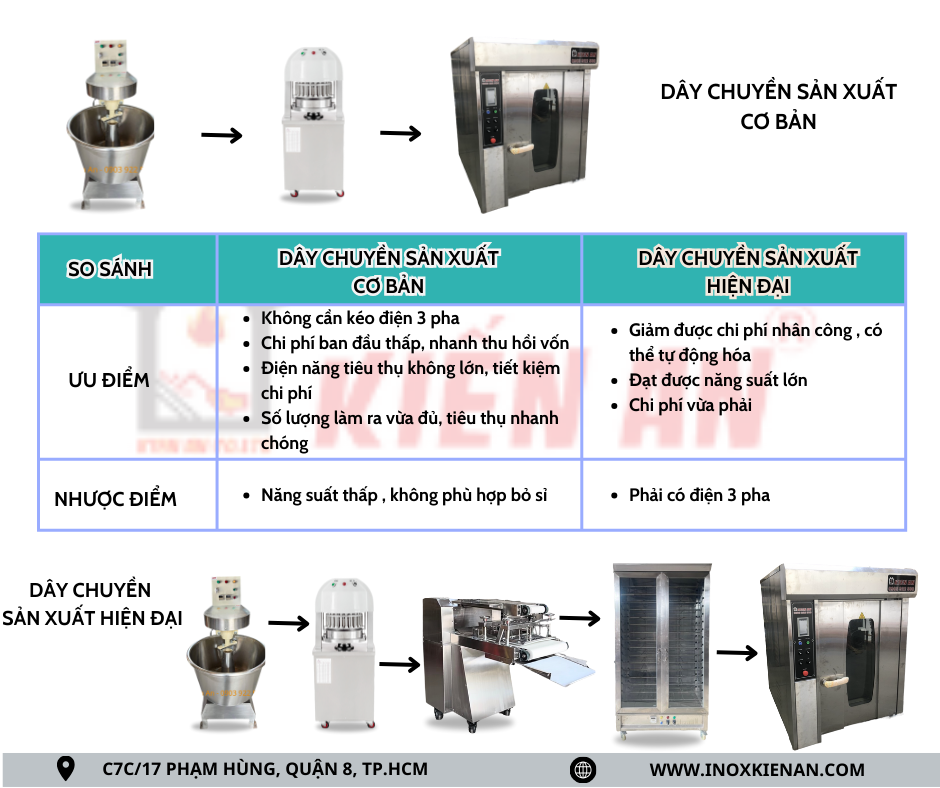 DÂY CHUYỀN SẢN XUẤT CƠ BẢN

| SO SÁNH | DÂY CHUYỀN SẢN XUẤT CƠ BẢN | DÂY CHUYỀN SẢN XUẤT HIỆN ĐẠI |
|---|---|---|
| ƯU ĐIỂM | • Không cần kéo điện 3 pha • Chi phí ban đầu thấp, nhanh thu hồi vốn • Điện năng tiêu thụ không lớn, tiết kiệm chi phí • Số lượng làm ra vừa đủ, tiêu thụ nhanh chóng | • Giảm được chi phí nhân công , có thể tự động hóa • Đạt được năng suất lớn • Chi phí vừa phải |
| NHƯỢC ĐIỂM | • Năng suất thấp , không phù hợp bỏ sỉ | • Phải có điện 3 pha |

KIẾN AN

DÂY CHUYỀN SẢN XUẤT HIỆN ĐẠI

C7C/17 PHẠM HÙNG, QUẬN 8, TP.HCM
WWW.INOXKIENAN.COM